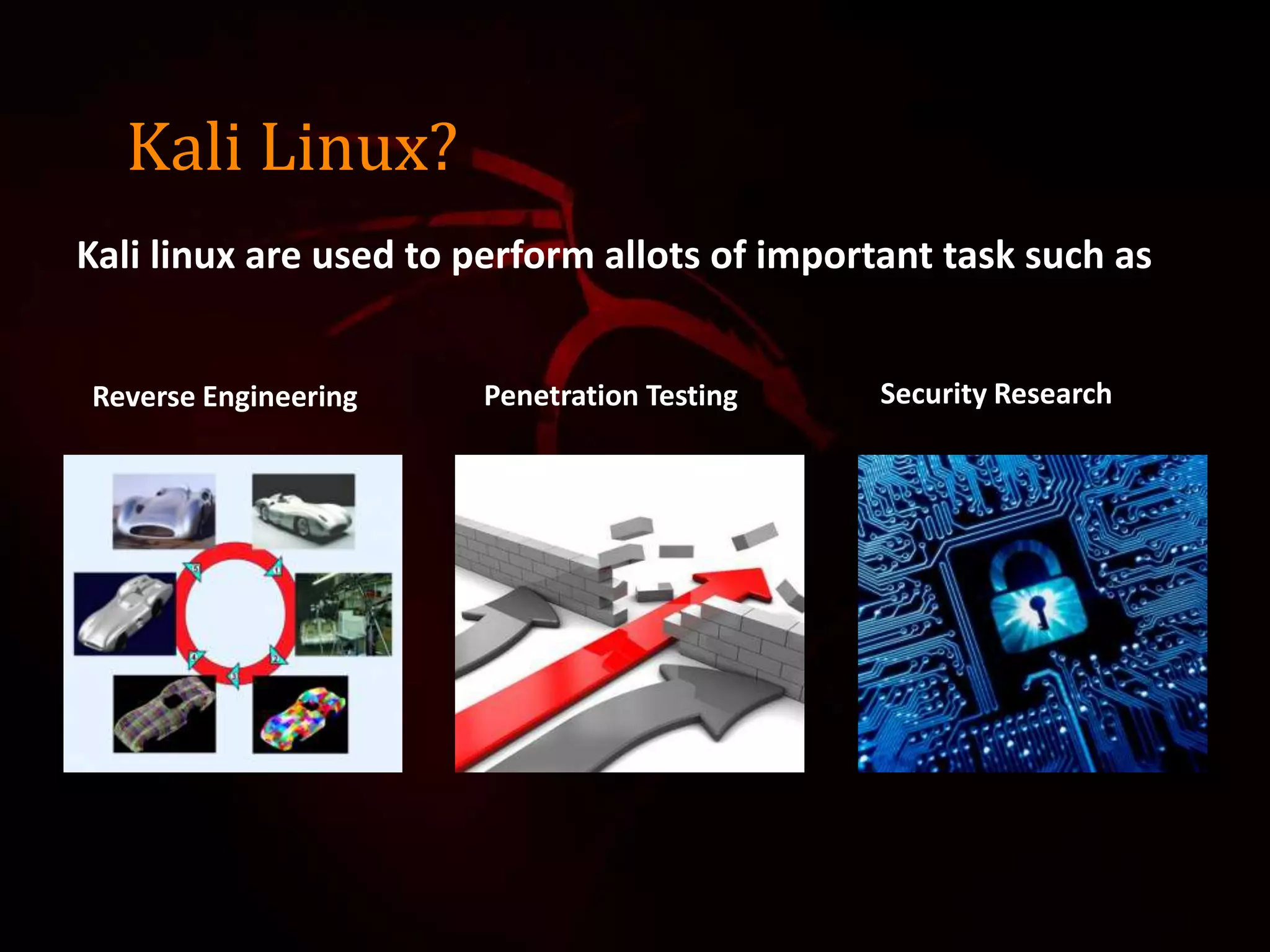 Kali Linux?

Kali linux are used to perform allots of important task such as

Reverse Engineering

Penetration Testing

Security Research